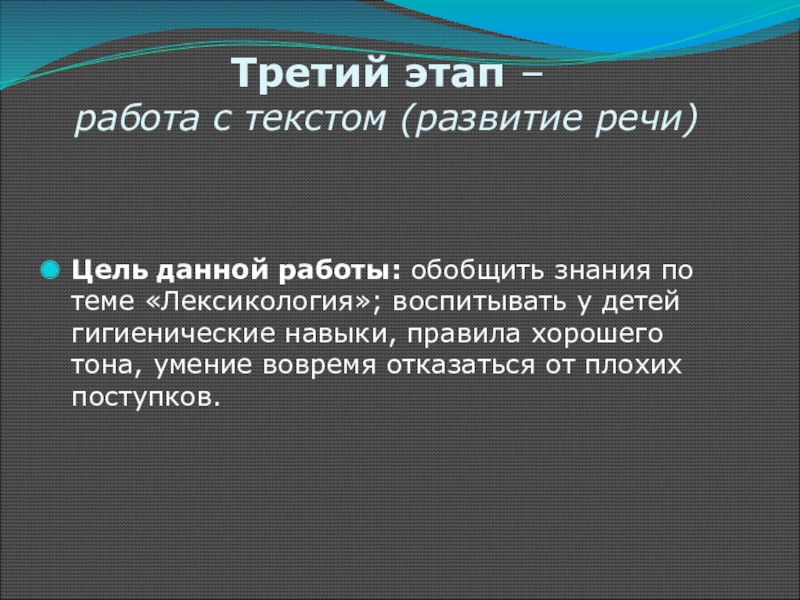 Третий этап –
работа с текстом (развитие речи)

Цель данной работы: обобщить знания по теме «Лексикология»; воспитывать у детей гигиенические навыки, правила хорошего тона, умение вовремя отказаться от плохих поступков.